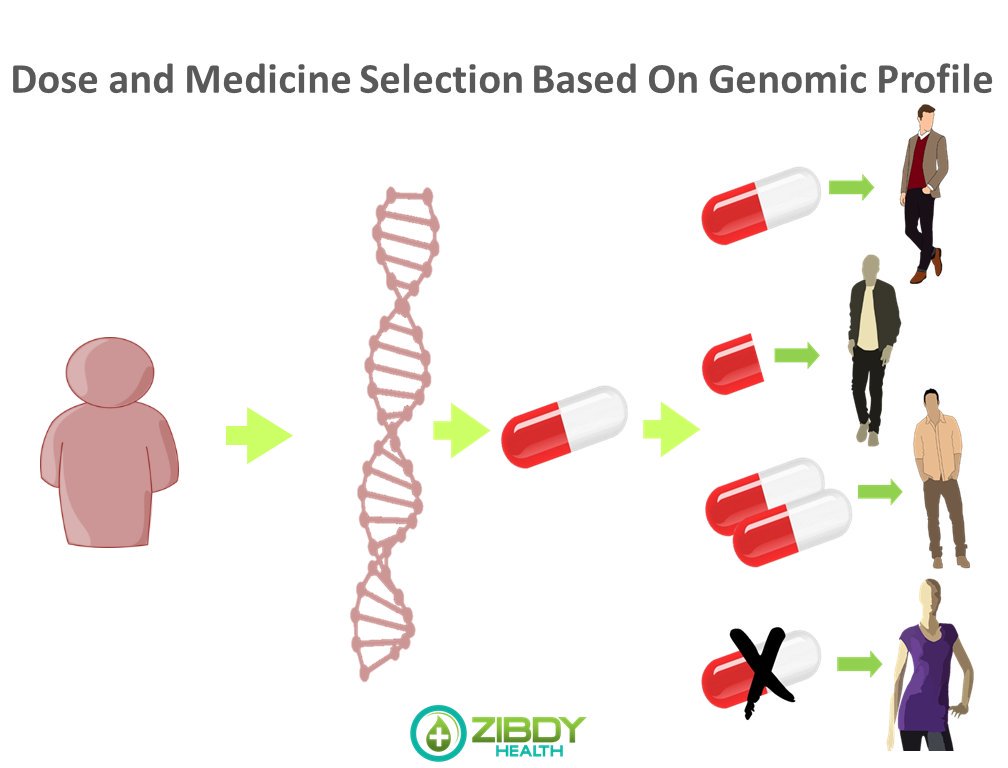 Dose and Medicine Selection Based On Genomic Profile

ZIBDY
HEALTH